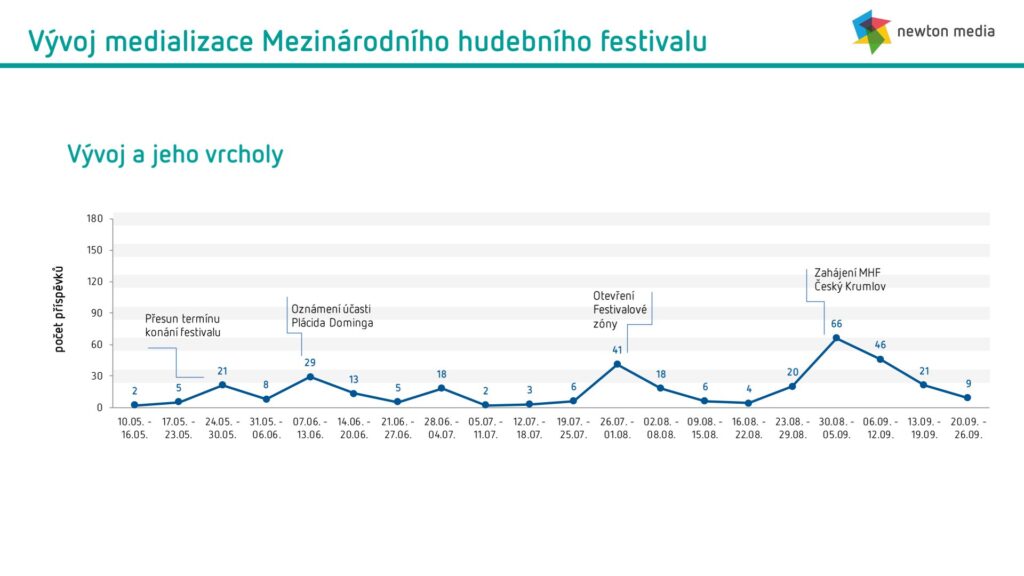 Vývoj medializace Mezinárodního hudebního festivalu

newton media

Vývoj a jeho vrcholy

počet příspěvků

180
150
120
90
60
30
0

Přesun termínu konání festivalu

Oznámení účasti Plácida Dominga

Otevření Festivalové zóny

Zahájení MHF Český Krumlov

2
5
21
8
29
13
5
18
2
3
6
41
18
6
4
20
66
46
21
9

10.05. - 16.05.
17.05. - 23.05.
24.05. - 30.05.
31.05. - 06.06.
07.06. - 13.06.
14.06. - 20.06.
21.06. - 27.06.
28.06. - 04.07.
05.07. - 11.07.
12.07. - 18.07.
19.07. - 25.07.
26.07. - 01.08.
02.08. - 08.08.
09.08. - 15.08.
16.08. - 22.08.
23.08. - 29.08.
30.08. - 05.09.
06.09. - 12.09.
13.09. - 19.09.
20.09. - 26.09.